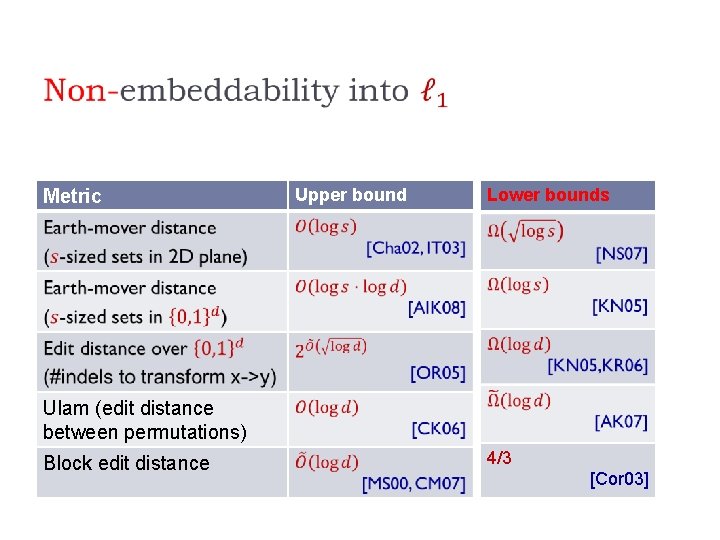 Non-embeddability into $\ell_1$

| Metric | Upper bound | Lower bounds |
|---|---|---|
| Earth-mover distance ($s$-sized sets in 2D plane) | $O(\log s)$ [Cha02, IT03] | $\Omega(\sqrt{\log s})$ [NS07] |
| Earth-mover distance ($s$-sized sets in $\{0,1\}^d$) | $O(\log s \cdot \log d)$ [AIK08] | $\Omega(\log s)$ [KN05] |
| Edit distance over $\{0,1\}^d$ (#indels to transform x->y) | $2^{\tilde{O}(\sqrt{\log d})}$ [OR05] | $\Omega(\log d)$ [KN05,KR06] |
| Ulam (edit distance between permutations) | $O(\log d)$ [CK06] | $\tilde{\Omega}(\log d)$ [AK07] |
| Block edit distance | $\tilde{O}(\log d)$ [MS00, CM07] | 4/3 [Cor03] |